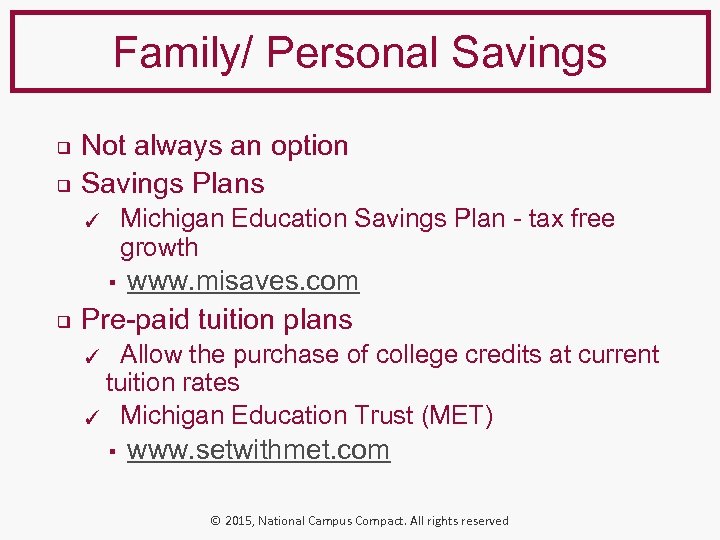 Family/ Personal Savings

❑ Not always an option
❑ Savings Plans
✓ Michigan Education Savings Plan - tax free growth
▪ www.misaves.com
❑ Pre-paid tuition plans
✓ Allow the purchase of college credits at current tuition rates
✓ Michigan Education Trust (MET)
▪ www.setwithmet.com

© 2015, National Campus Compact. All rights reserved